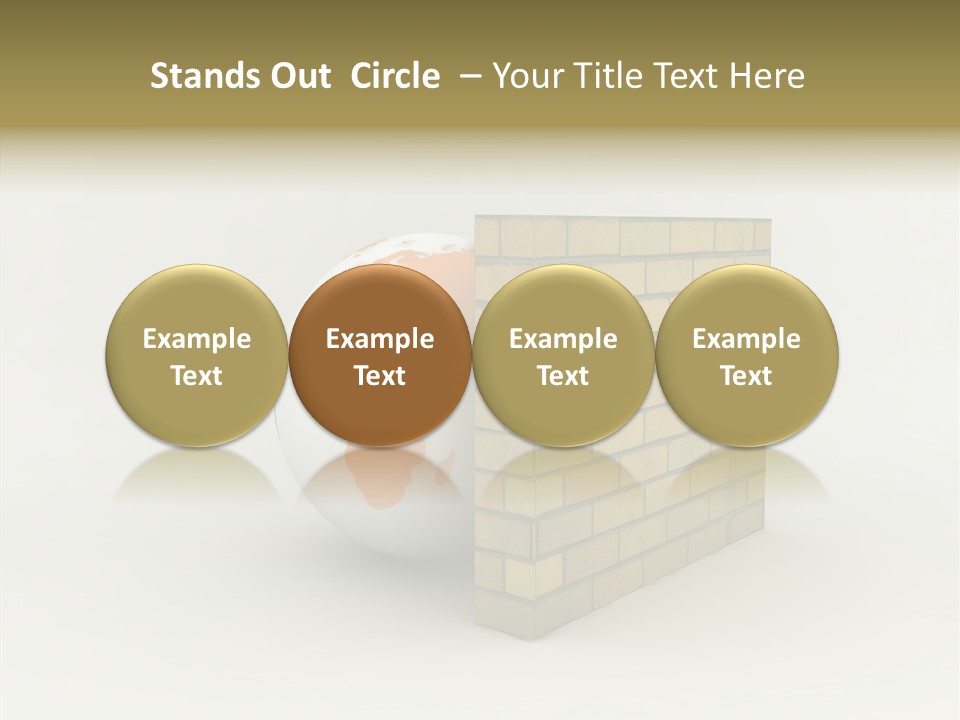 Stands Out Circle – Your Title Text Here

Example Text

Example Text

Example Text

Example Text